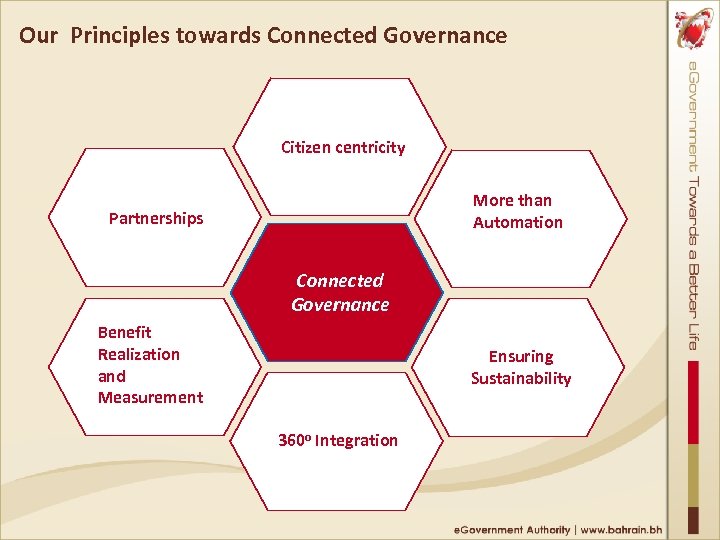 Our Principles towards Connected Governance

Citizen centricity

Partnerships

More than Automation

Connected Governance

Benefit Realization and Measurement

Ensuring Sustainability

360º Integration

eGovernment Towards a Better Life

eGovernment Authority | www.bahrain.bh